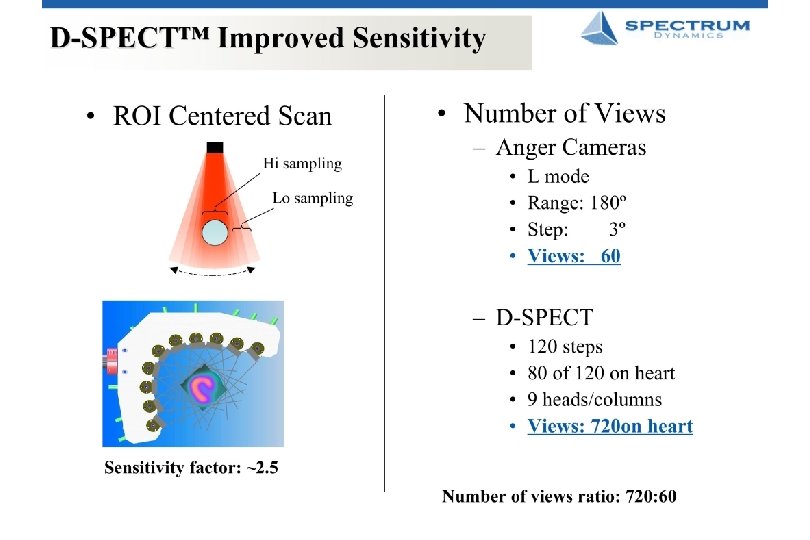 D-SPECT™ Improved Sensitivity

SPECTRUM DYNAMICS

• ROI Centered Scan

Hi sampling

Lo sampling

Sensitivity factor: ~2.5

• Number of Views

– Anger Cameras

• L mode
• Range: 180º
• Step: 3º
• Views: 60

– D-SPECT

• 120 steps
• 80 of 120 on heart
• 9 heads/columns
• Views: 720on heart

Number of views ratio: 720:60